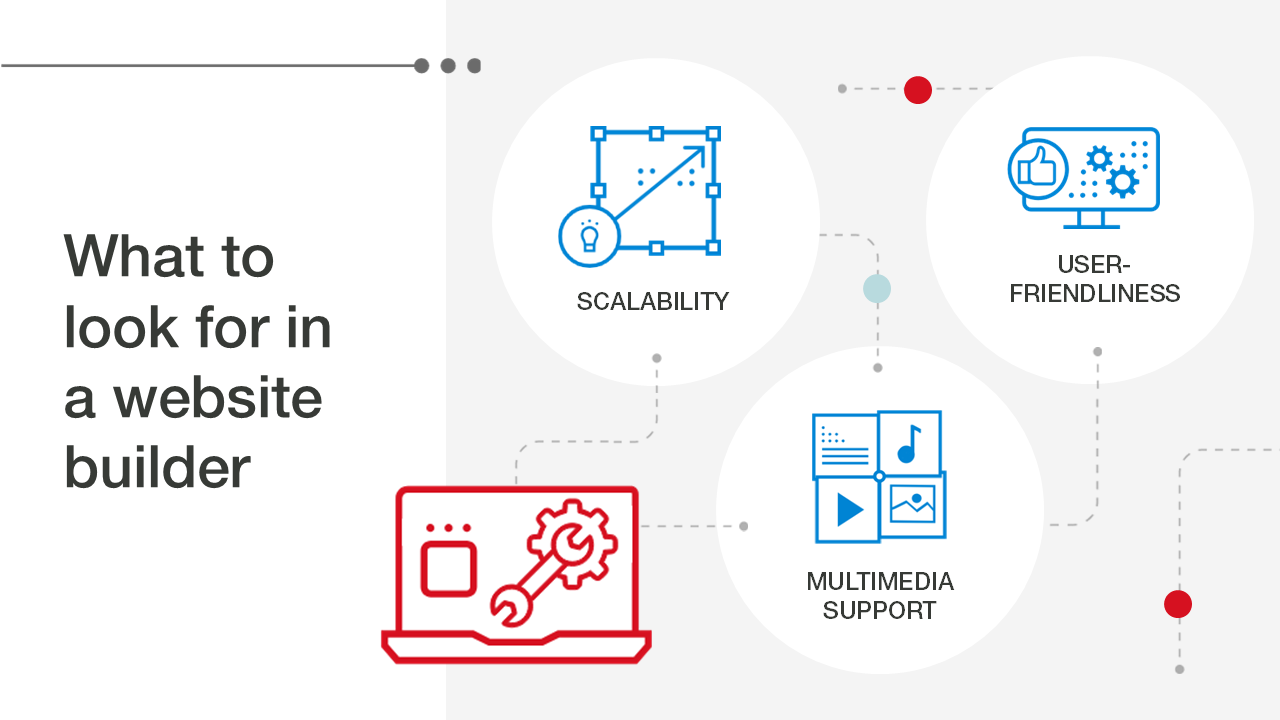 What to look for in a website builder

SCALABILITY

USER-FRIENDLINESS

MULTIMEDIA SUPPORT